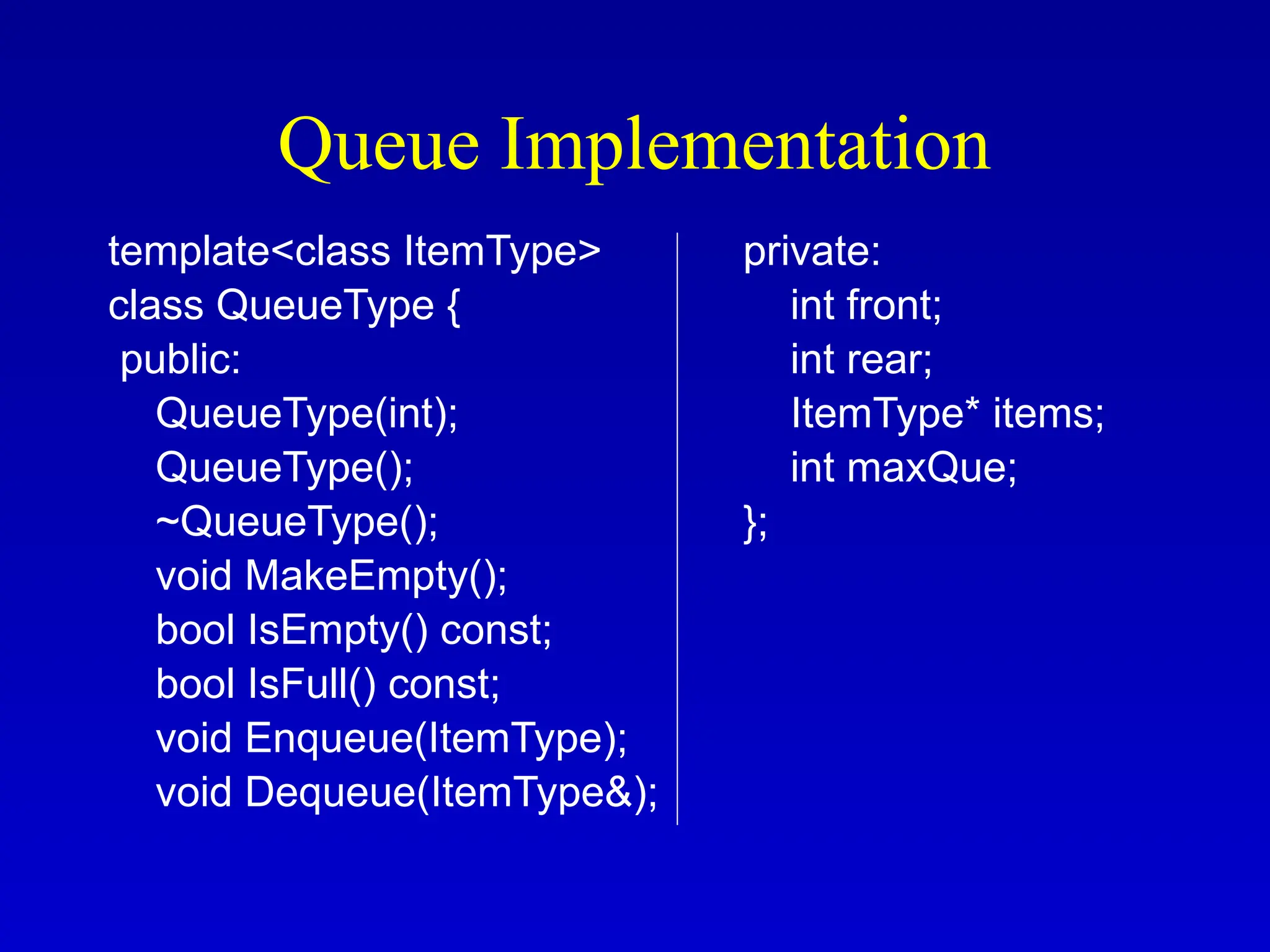 Queue Implementation

template<class ItemType>
class QueueType {
 public:
    QueueType(int);
    QueueType();
    ~QueueType();
    void MakeEmpty();
    bool IsEmpty() const;
    bool IsFull() const;
    void Enqueue(ItemType);
    void Dequeue(ItemType&);

private:
    int front;
    int rear;
    ItemType* items;
    int maxQue;
};